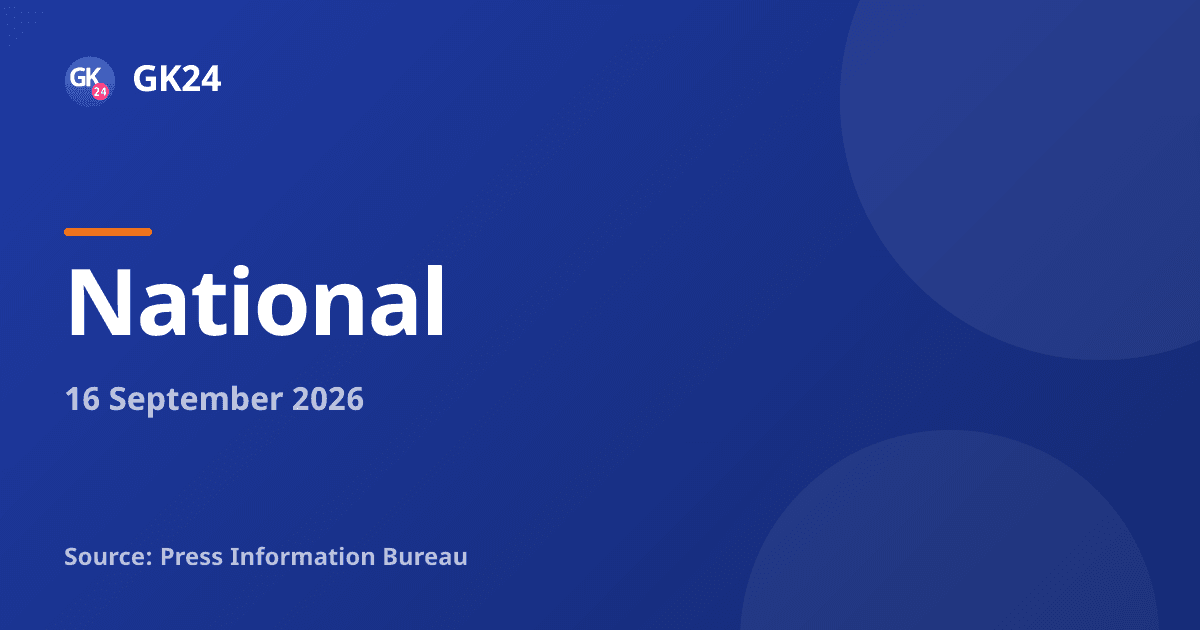 GK 24 GK24

National

16 September 2026

Source: Press Information Bureau